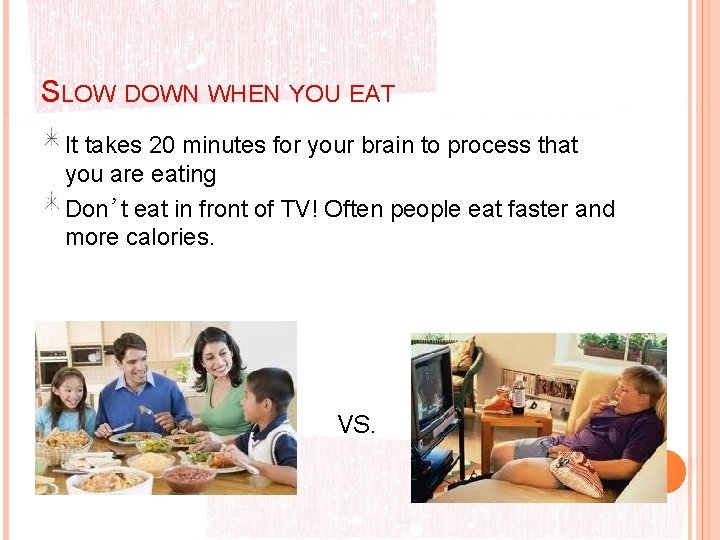 SLOW DOWN WHEN YOU EAT

It takes 20 minutes for your brain to process that you are eating

Don’t eat in front of TV! Often people eat faster and more calories.

VS.